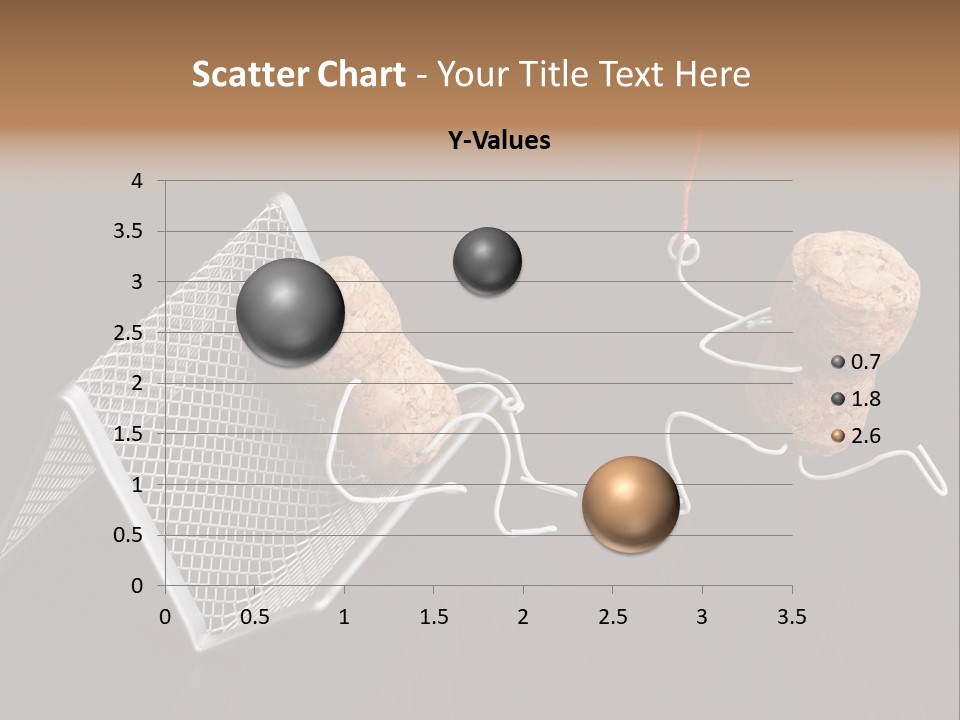 Scatter Chart - Your Title Text Here

Y-Values

4
3.5
3
2.5
2
1.5
1
0.5
0

0 0.5 1 1.5 2 2.5 3 3.5

0.7
1.8
2.6